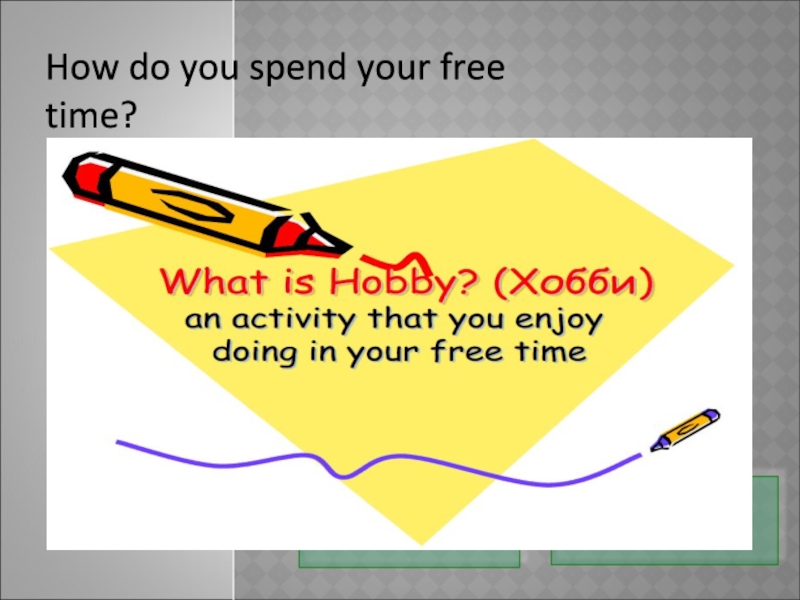 How do you spend your free time?

What is Hobby? (Хобби)
an activity that you enjoy doing in your free time